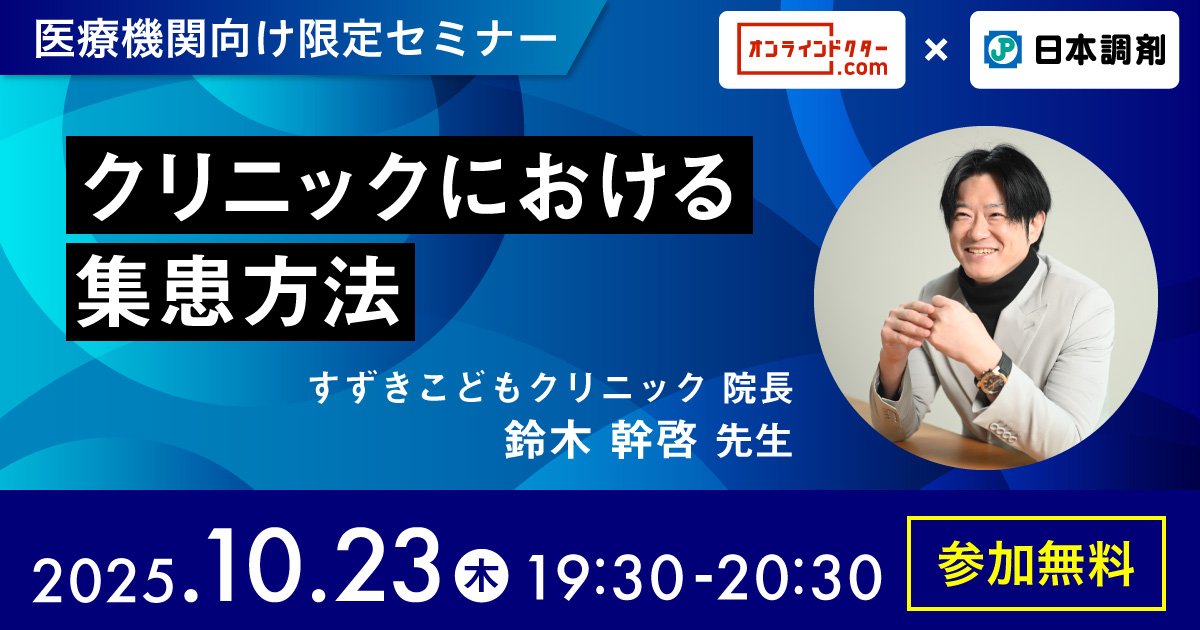 医療機関向け限定セミナー

オンラインドクター.com × JP 日本調剤

クリニックにおける
集患方法

すずきこどもクリニック 院長
鈴木 幹啓 先生

2025.10.23 木 19:30-20:30

参加無料